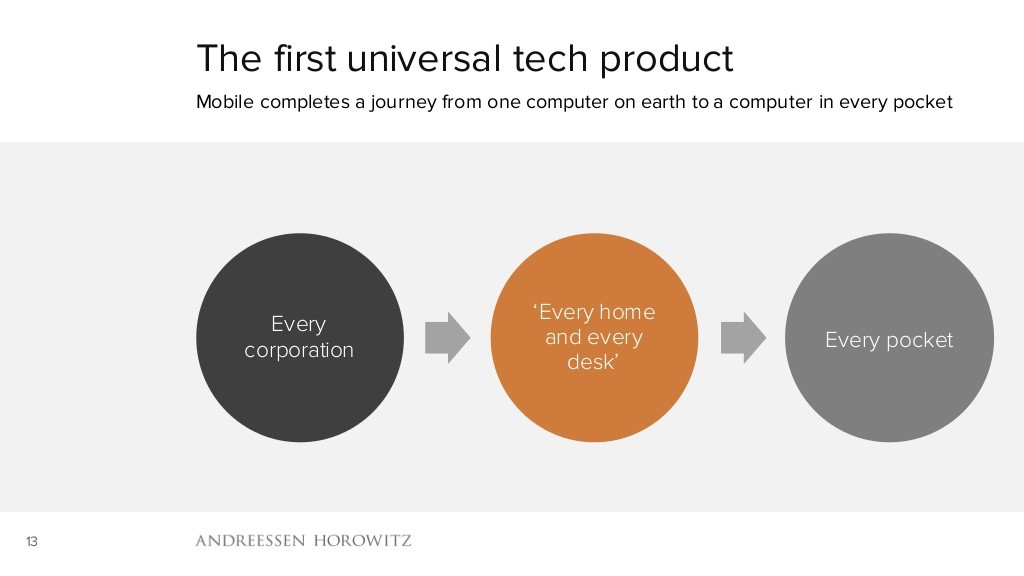 The first universal tech product

Mobile completes a journey from one computer on earth to a computer in every pocket

Every corporation

‘Every home and every desk’

Every pocket

13

ANDREESSEN HOROWITZ